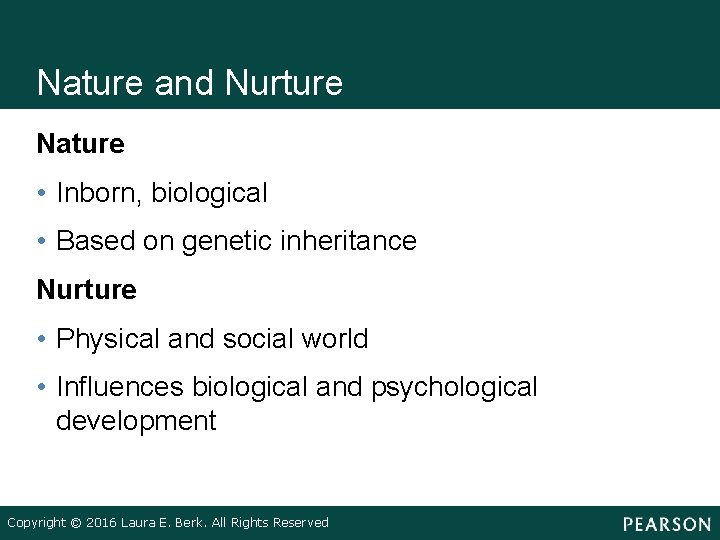 Nature and Nurture

Nature

• Inborn, biological

• Based on genetic inheritance

Nurture

• Physical and social world

• Influences biological and psychological development

Copyright © 2016 Laura E. Berk. All Rights Reserved

PEARSON